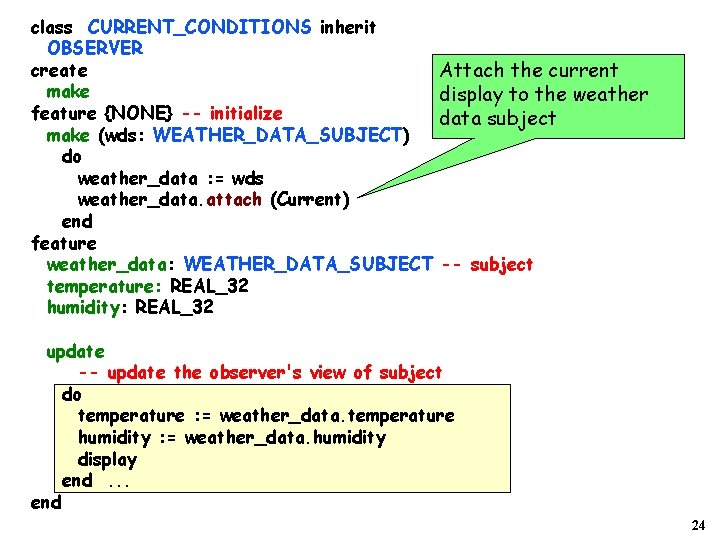 class CURRENT_CONDITIONS inherit
  OBSERVER
create
  make
feature {NONE} -- initialize
  make (wds: WEATHER_DATA_SUBJECT)
    do
      weather_data := wds
      weather_data.attach (Current)
    end
feature
  weather_data: WEATHER_DATA_SUBJECT -- subject
  temperature: REAL_32
  humidity: REAL_32

  update
      -- update the observer's view of subject
    do
      temperature := weather_data.temperature
      humidity := weather_data.humidity
      display
    end ...
end

Attach the current display to the weather data subject

24